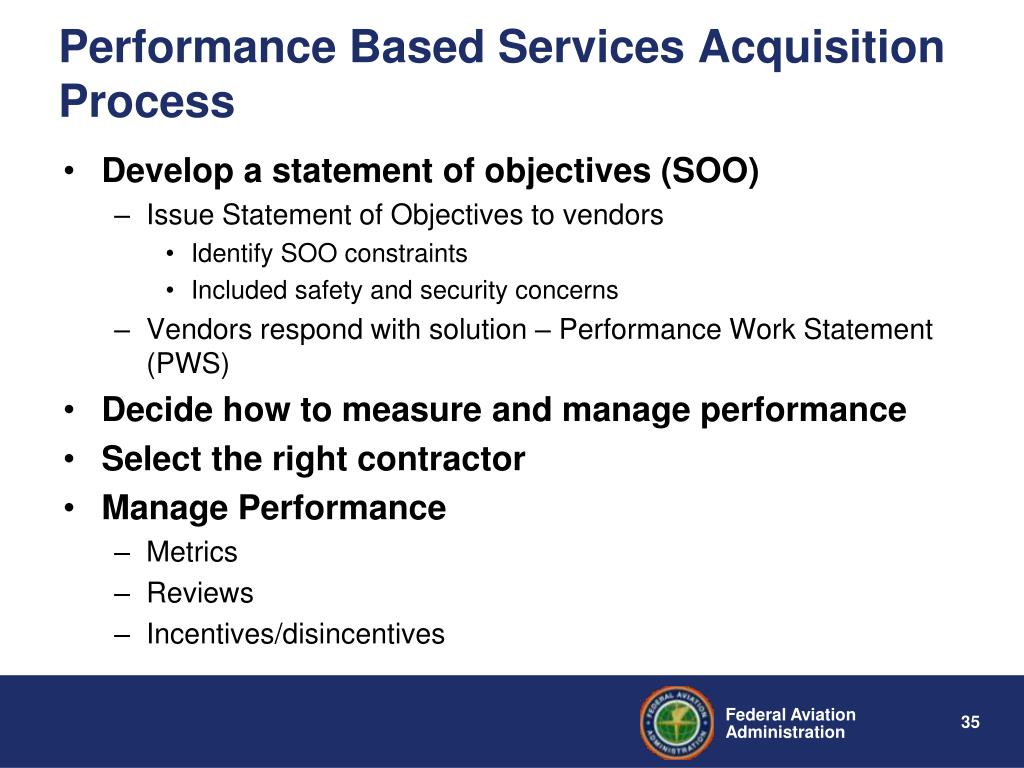 Performance Based Services Acquisition Process

• Develop a statement of objectives (SOO)
– Issue Statement of Objectives to vendors
• Identify SOO constraints
• Included safety and security concerns
– Vendors respond with solution – Performance Work Statement (PWS)
• Decide how to measure and manage performance
• Select the right contractor
• Manage Performance
– Metrics
– Reviews
– Incentives/disincentives

FEDERAL AVIATION ADMINISTRATION

Federal Aviation Administration

35